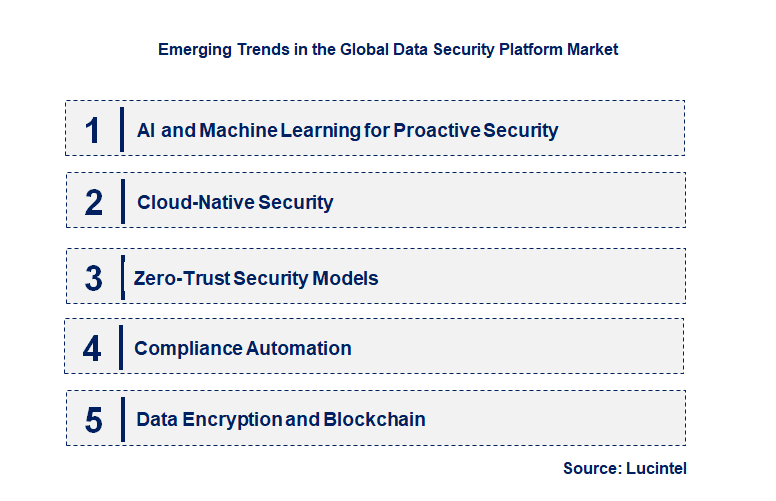 Emerging Trends in the Global Data Security Platform Market

1 AI and Machine Learning for Proactive Security

2 Cloud-Native Security

3 Zero-Trust Security Models

4 Compliance Automation

5 Data Encryption and Blockchain

Source: Lucintel